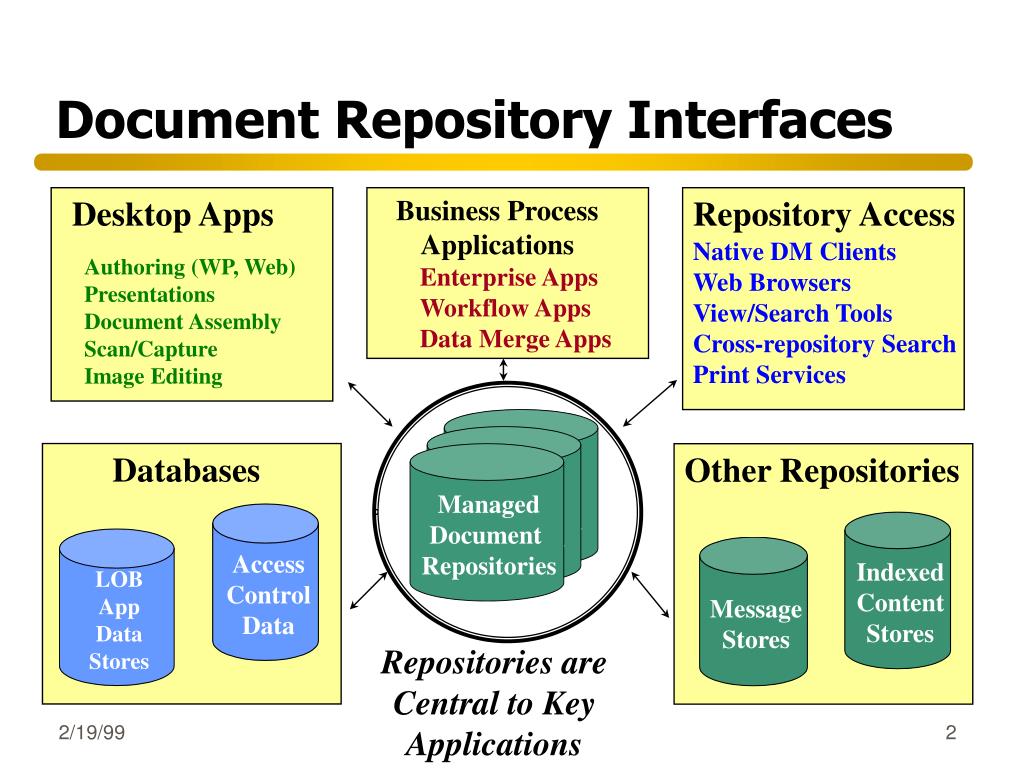 Document Repository Interfaces

Desktop Apps
Authoring (WP, Web)
Presentations
Document Assembly
Scan/Capture
Image Editing

Business Process Applications
Enterprise Apps
Workflow Apps
Data Merge Apps

Repository Access
Native DM Clients
Web Browsers
View/Search Tools
Cross-repository Search
Print Services

Databases
LOB App Data Stores
Access Control Data

Managed Document Repositories

Other Repositories
Message Stores
Indexed Content Stores

Repositories are Central to Key Applications

2/19/99

2